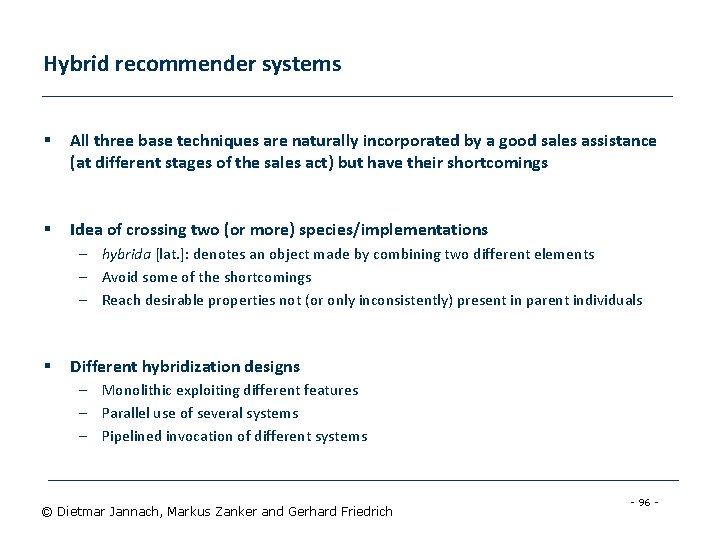 Hybrid recommender systems

▪ All three base techniques are naturally incorporated by a good sales assistance (at different stages of the sales act) but have their shortcomings

▪ Idea of crossing two (or more) species/implementations
– hybrida [lat.]: denotes an object made by combining two different elements
– Avoid some of the shortcomings
– Reach desirable properties not (or only inconsistently) present in parent individuals

▪ Different hybridization designs
– Monolithic exploiting different features
– Parallel use of several systems
– Pipelined invocation of different systems

© Dietmar Jannach, Markus Zanker and Gerhard Friedrich

- 96 -